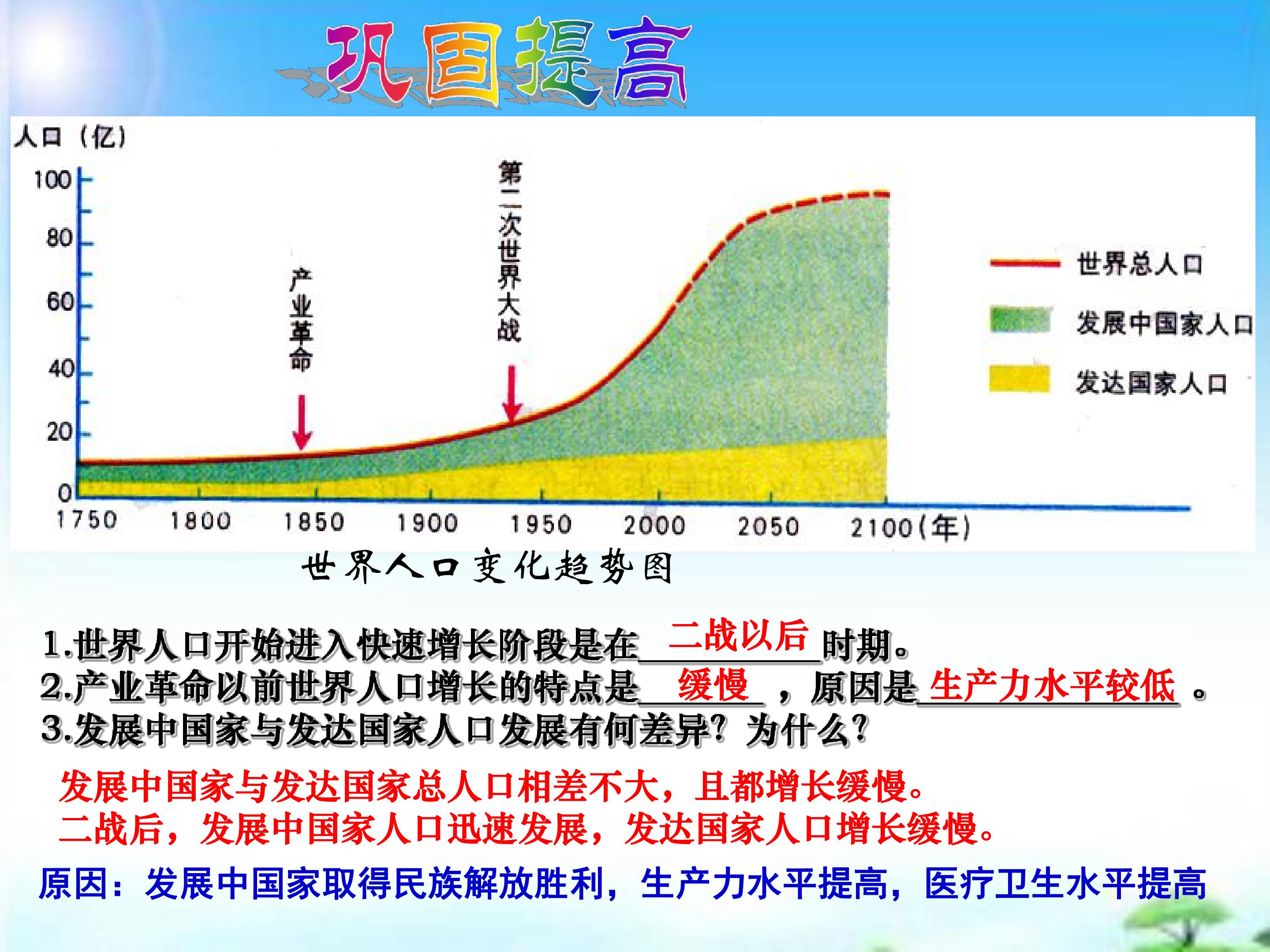 巩固提高

人口（亿）

100
80
60
40
20
0

产业革命

第二次世界大战

世界总人口
发展中国家人口
发达国家人口

1750 1800 1850 1900 1950 2000 2050 2100(年)

世界人口变化趋势图

1.世界人口开始进入快速增长阶段是在二战以后时期。
2.产业革命以前世界人口增长的特点是缓慢，原因是生产力水平较低。
3.发展中国家与发达国家人口发展有何差异？为什么？

发展中国家与发达国家总人口相差不大，且都增长缓慢。
二战后，发展中国家人口迅速发展，发达国家人口增长缓慢。

原因：发展中国家取得民族解放胜利，生产力水平提高，医疗卫生水平提高